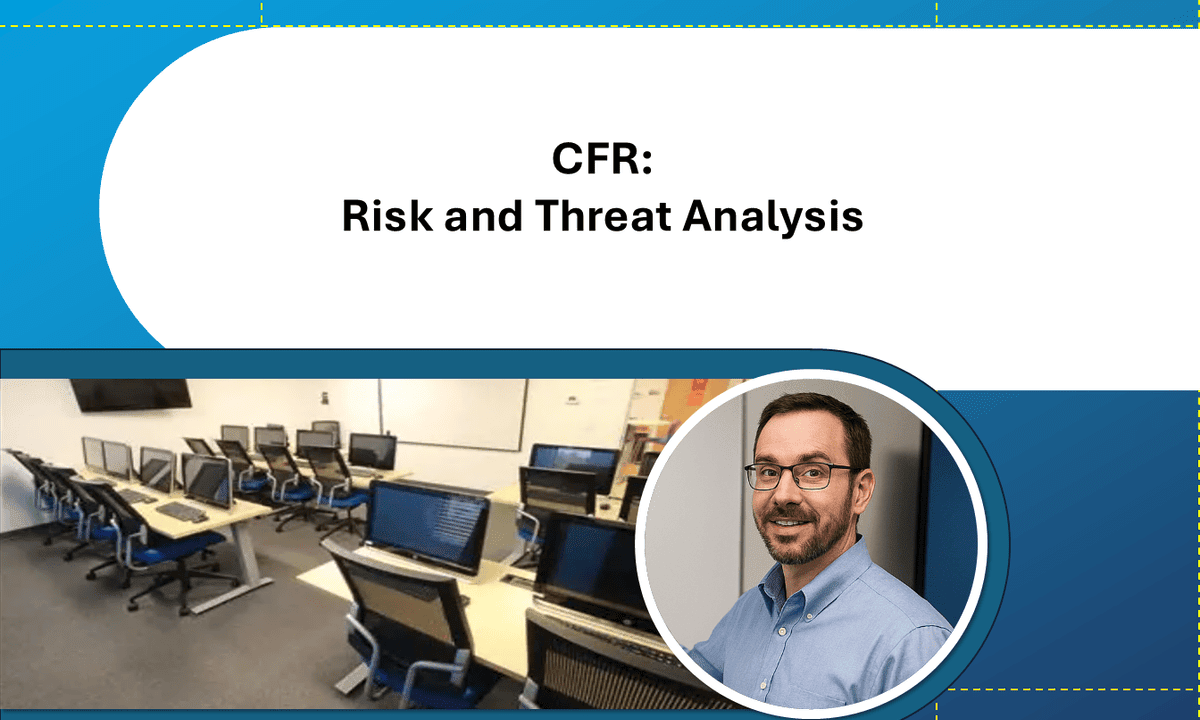 CFR:
Risk and Threat Analysis